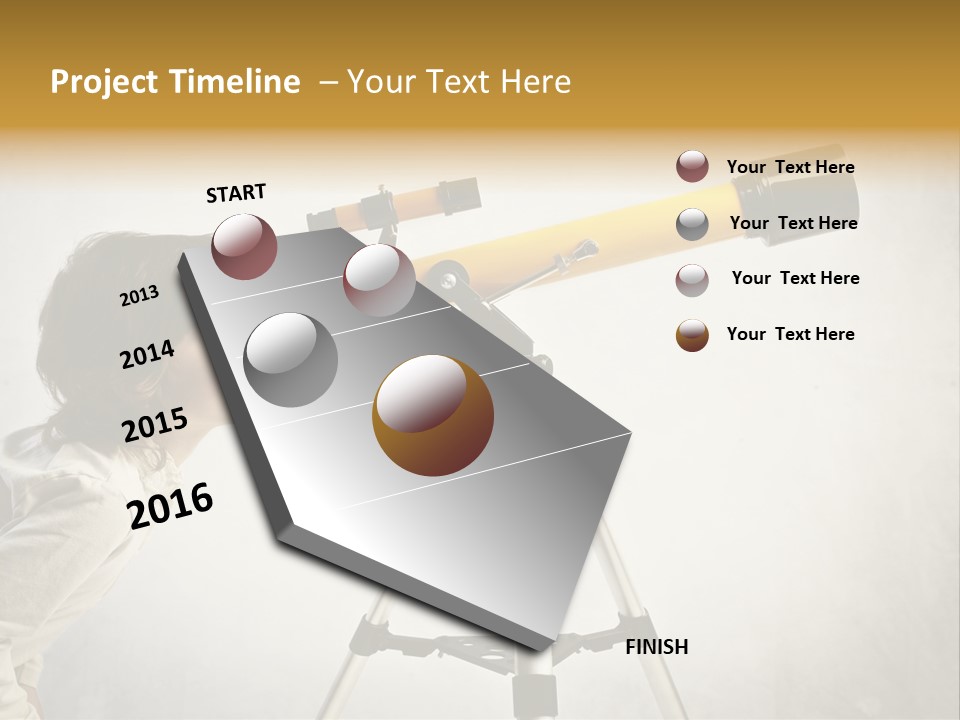 Project Timeline – Your Text Here

START

2013

2014

2015

2016

FINISH

Your Text Here

Your Text Here

Your Text Here

Your Text Here